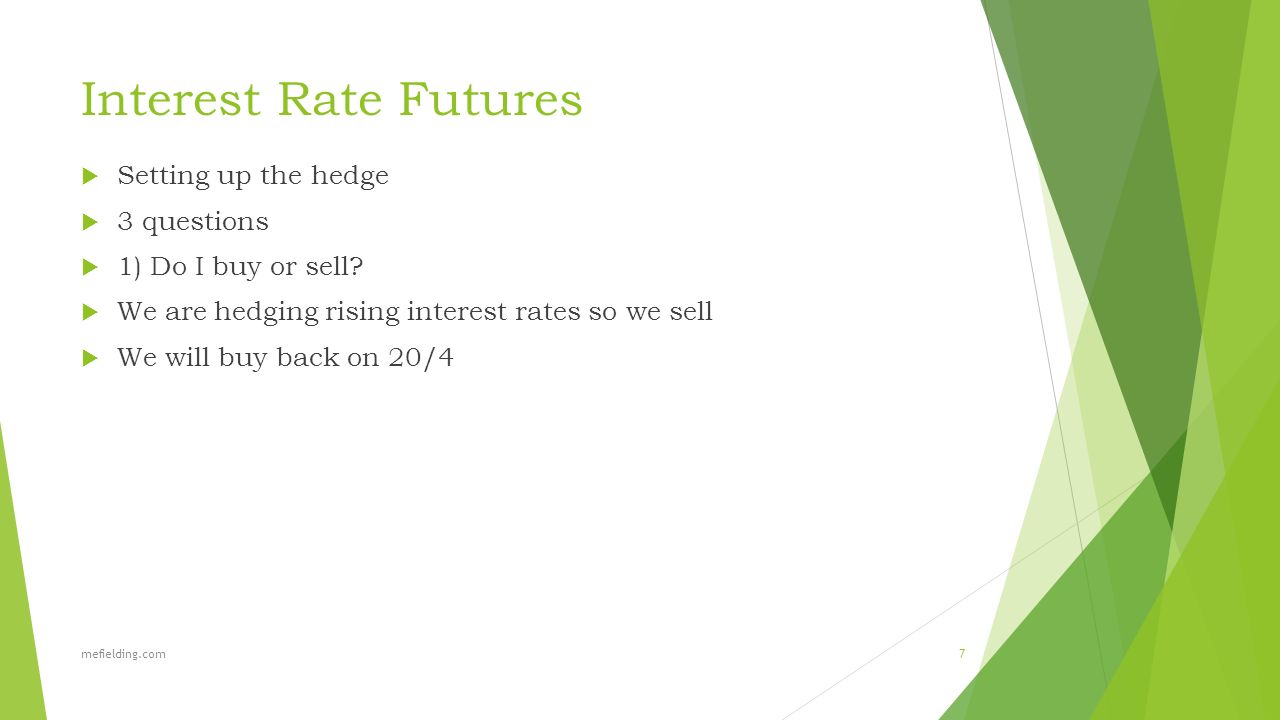 Interest Rate Futures

Setting up the hedge

3 questions

1) Do I buy or sell?

We are hedging rising interest rates so we sell

We will buy back on 20/4

mefielding.com

7